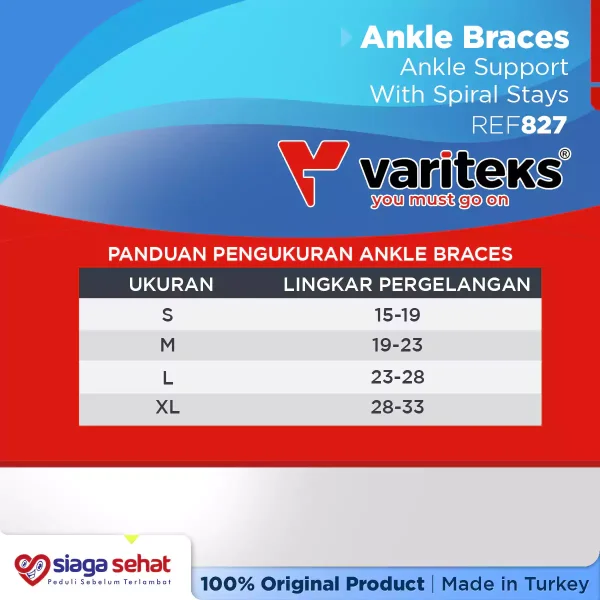 Ankle Braces
Ankle Support
With Spiral Stays
REF827

variteks®
you must go on

PANDUAN PENGUKURAN ANKLE BRACES

| UKURAN | LINGKAR PERGELANGAN |
|---|---|
| S | 15-19 |
| M | 19-23 |
| L | 23-28 |
| XL | 28-33 |

siaga sehat
Peduli Sebelum Terlambat

100% Original Product | Made in Turkey